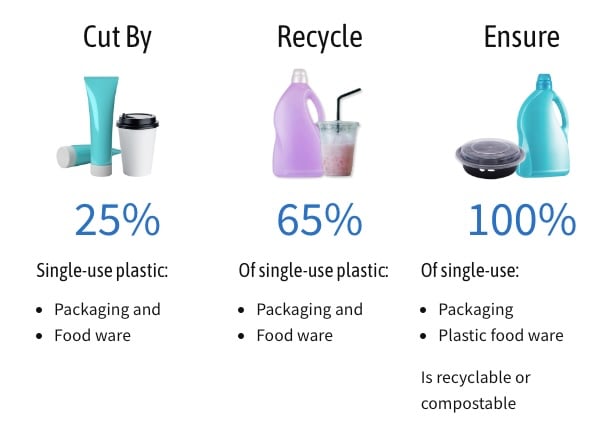 Cut By

25%

Single-use plastic:

- Packaging and
- Food ware

Recycle

65%

Of single-use plastic:

- Packaging and
- Food ware

Ensure

100%

Of single-use:

- Packaging
- Plastic food ware

Is recyclable or compostable